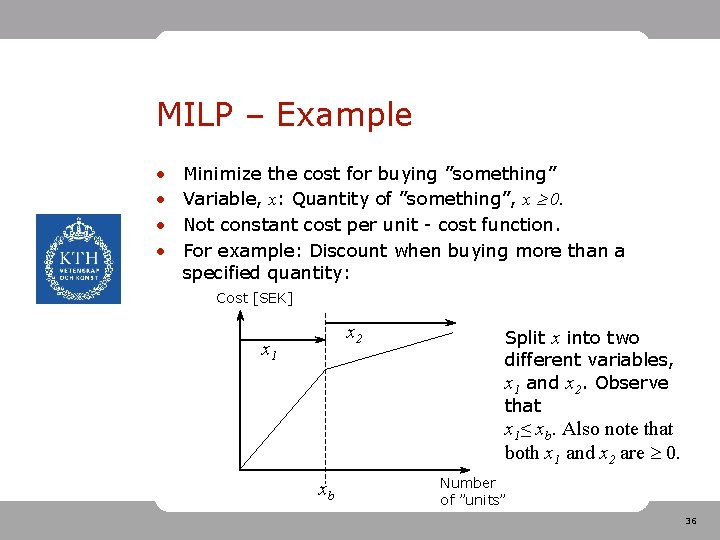 MILP – Example

• Minimize the cost for buying ”something”
• Variable, $x$: Quantity of ”something”, $x \geq 0$.
• Not constant cost per unit - cost function.
• For example: Discount when buying more than a specified quantity:

KTH VETENSKAP OCH KONST

Cost [SEK]

$x_1$

$x_2$

$x_b$

Number of ”units”

Split $x$ into two different variables, $x_1$ and $x_2$. Observe that $x_1 \leq x_b$. Also note that both $x_1$ and $x_2$ are $\geq 0$.

36